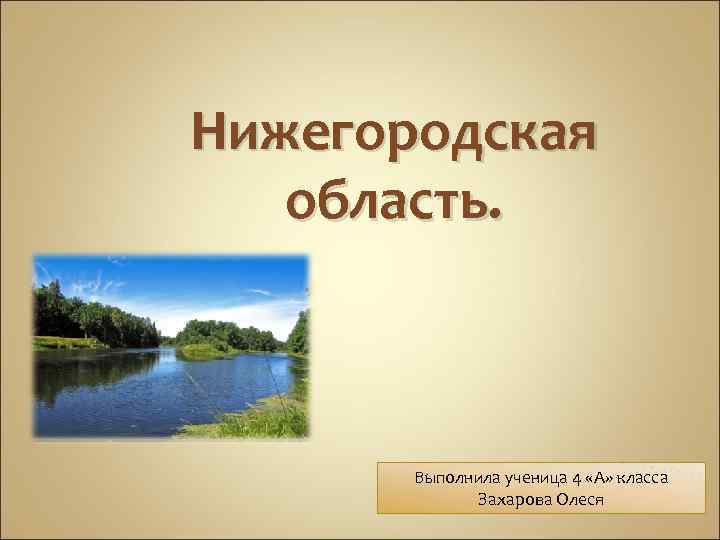 Нижегородская область.

Выполнила ученица 4 «А» класса Захарова Олеся